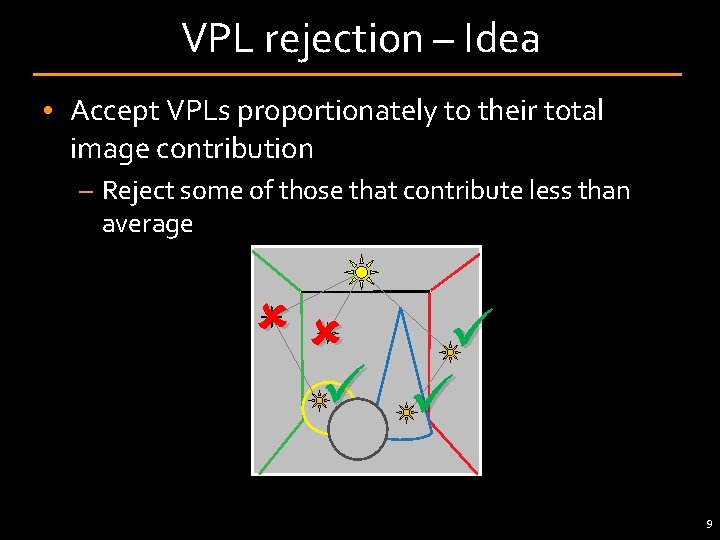 VPL rejection – Idea

• Accept VPLs proportionately to their total image contribution

– Reject some of those that contribute less than average

9